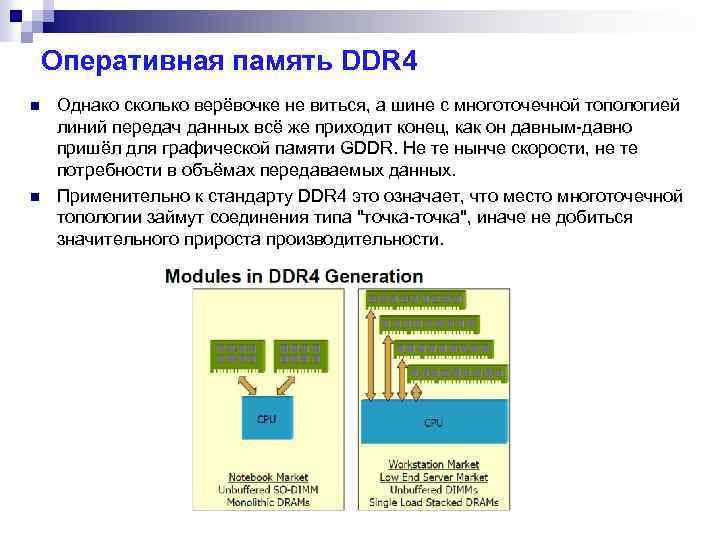 Оперативная память DDR4

Однако сколько верёвочке не виться, а шине с многоточечной топологией линий передач данных всё же приходит конец, как он давным-давно пришёл для графической памяти GDDR. Не те нынче скорости, не те потребности в объёмах передаваемых данных.

Применительно к стандарту DDR4 это означает, что место многоточечной топологии займут соединения типа "точка-точка", иначе не добиться значительного прироста производительности.

Modules in DDR4 Generation

CPU

Notebook Market
Unbuffered SO-DIMM
Monolithic DRAMs

CPU

Workstation Market
Low End Server Market
Unbuffered DIMMs
Single Load Stacked DRAMs